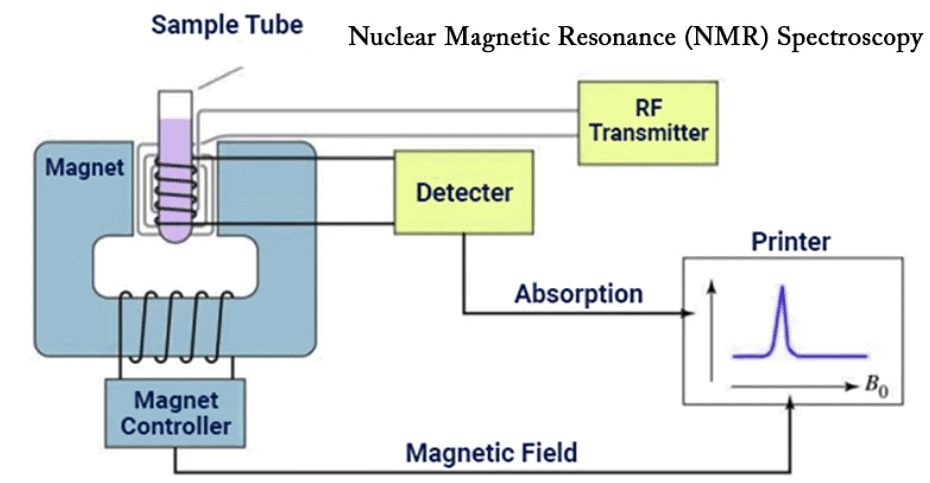 Sample Tube

Nuclear Magnetic Resonance (NMR) Spectroscopy

RF Transmitter

Magnet

Detecter

Printer

Absorption

$B_0$

Magnet Controller

Magnetic Field